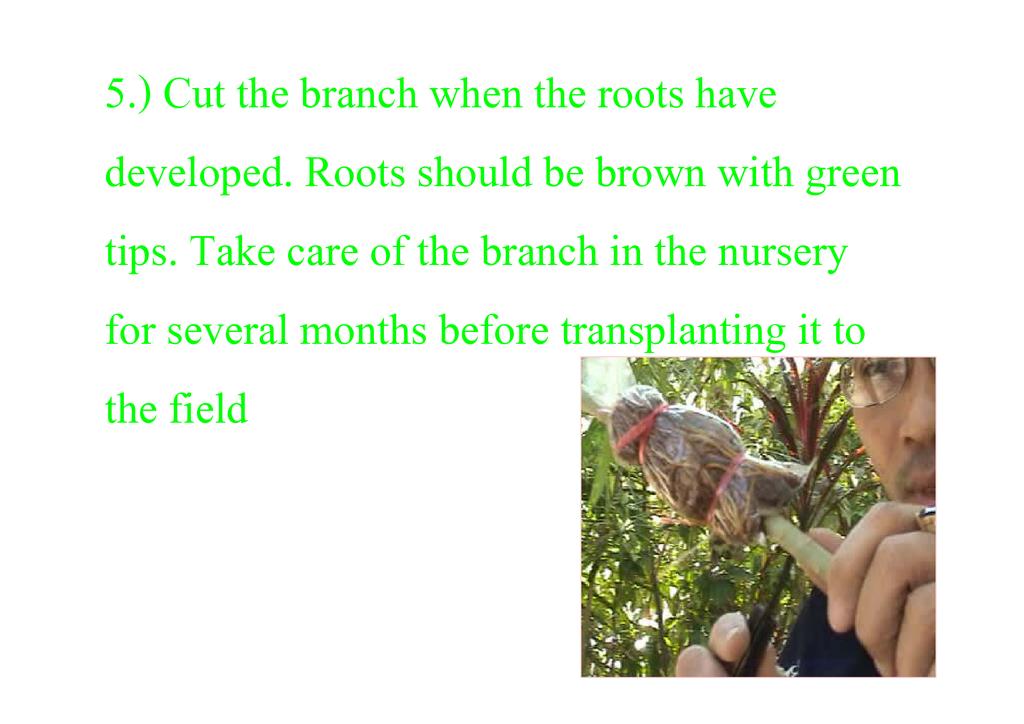 5.) Cut the branch when the roots have developed. Roots should be brown with green tips. Take care of the branch in the nursery for several months before transplanting it to the field